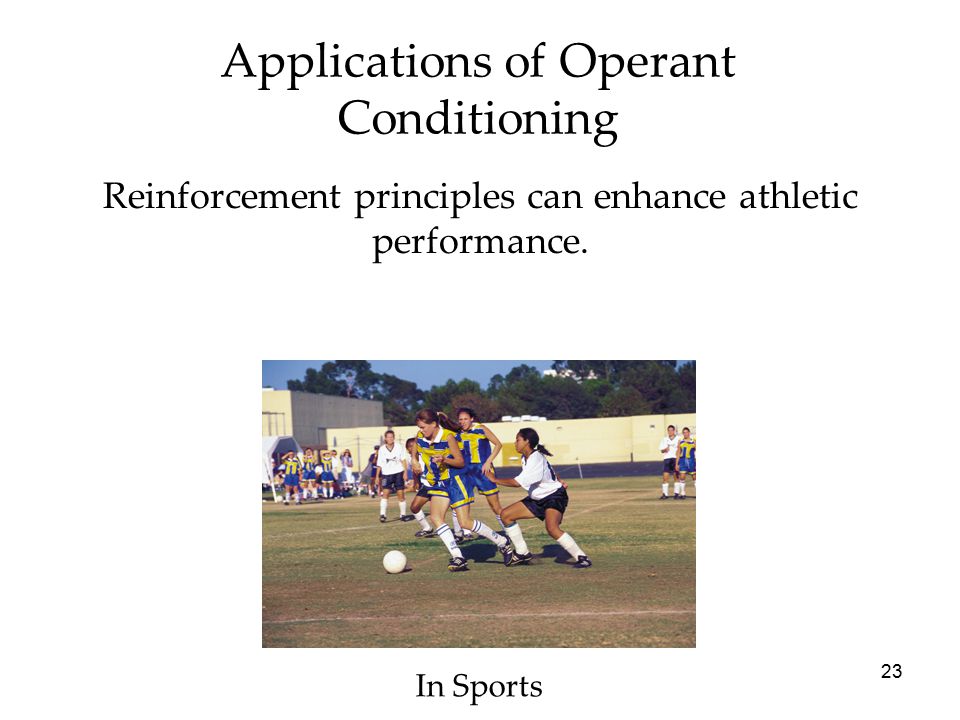 Applications of Operant Conditioning

Reinforcement principles can enhance athletic performance.

In Sports

23